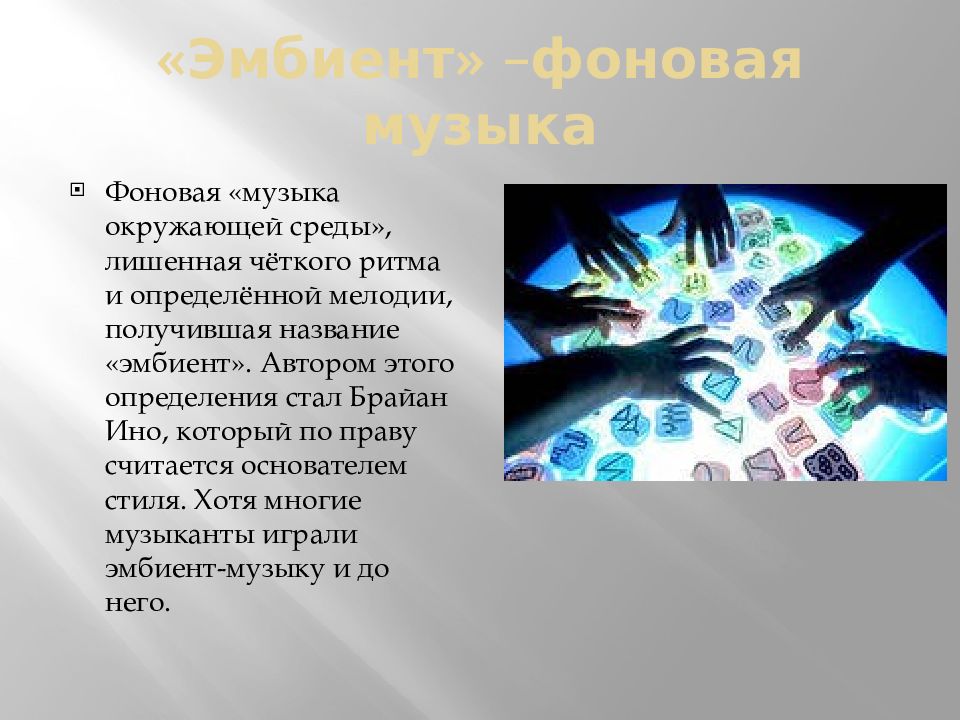 «Эмбиент» –фоновая музыка

Фоновая «музыка окружающей среды», лишенная чёткого ритма и определённой мелодии, получившая название «эмбиент». Автором этого определения стал Брайан Ино, который по праву считается основателем стиля. Хотя многие музыканты играли эмбиент-музыку и до него.